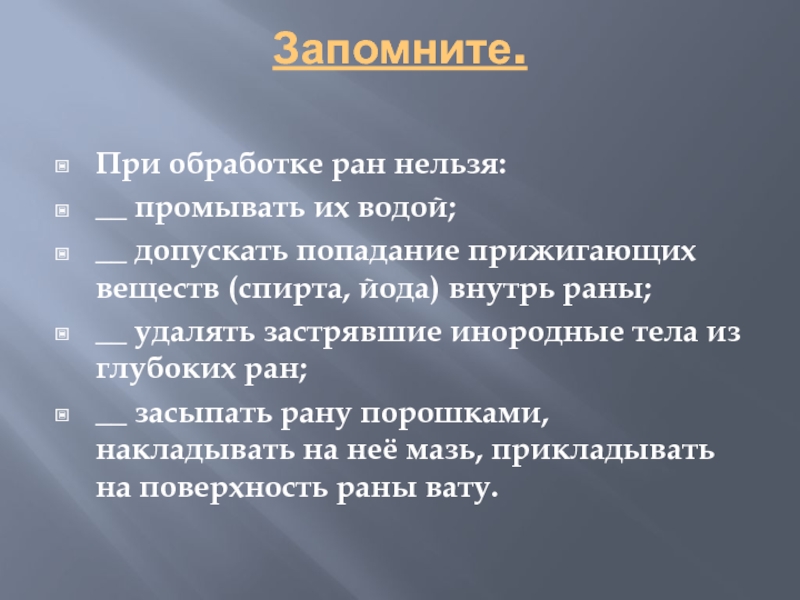 Запомните.

При обработке ран нельзя:

__ промывать их водой;

__ допускать попадание прижигающих веществ (спирта, йода) внутрь раны;

__ удалять застрявшие инородные тела из глубоких ран;

__ засыпать рану порошками, накладывать на неё мазь, прикладывать на поверхность раны вату.